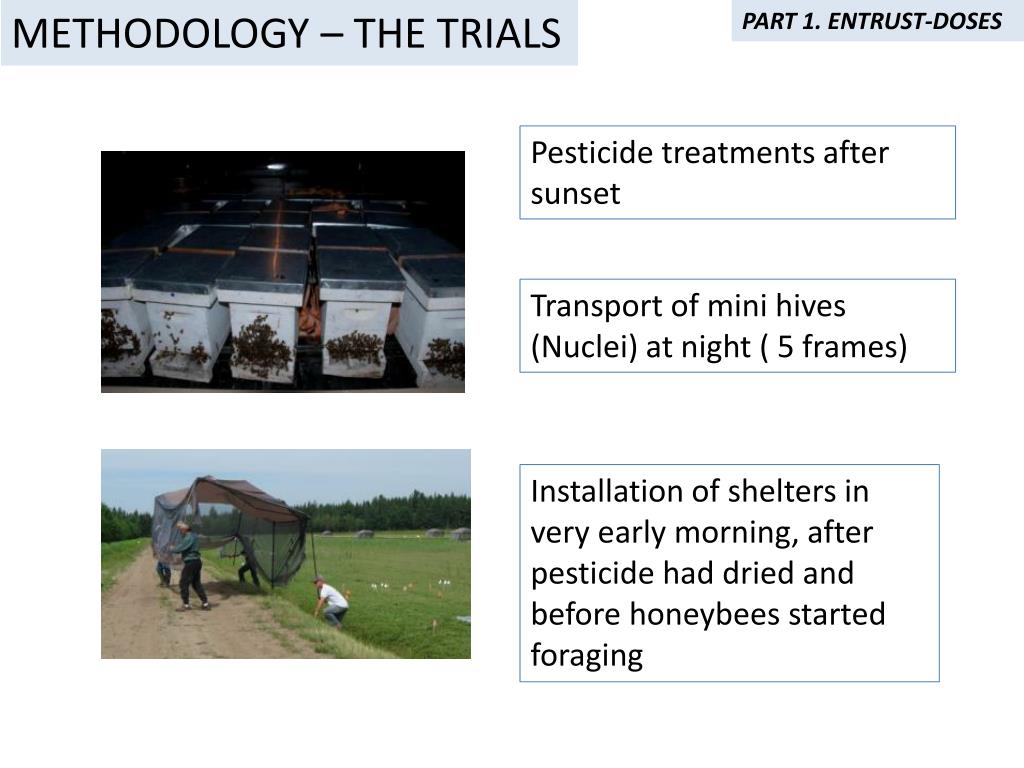 METHODOLOGY – THE TRIALS

PART 1. ENTRUST-DOSES

Pesticide treatments after sunset

Transport of mini hives (Nuclei) at night ( 5 frames)

Installation of shelters in very early morning, after pesticide had dried and before honeybees started foraging